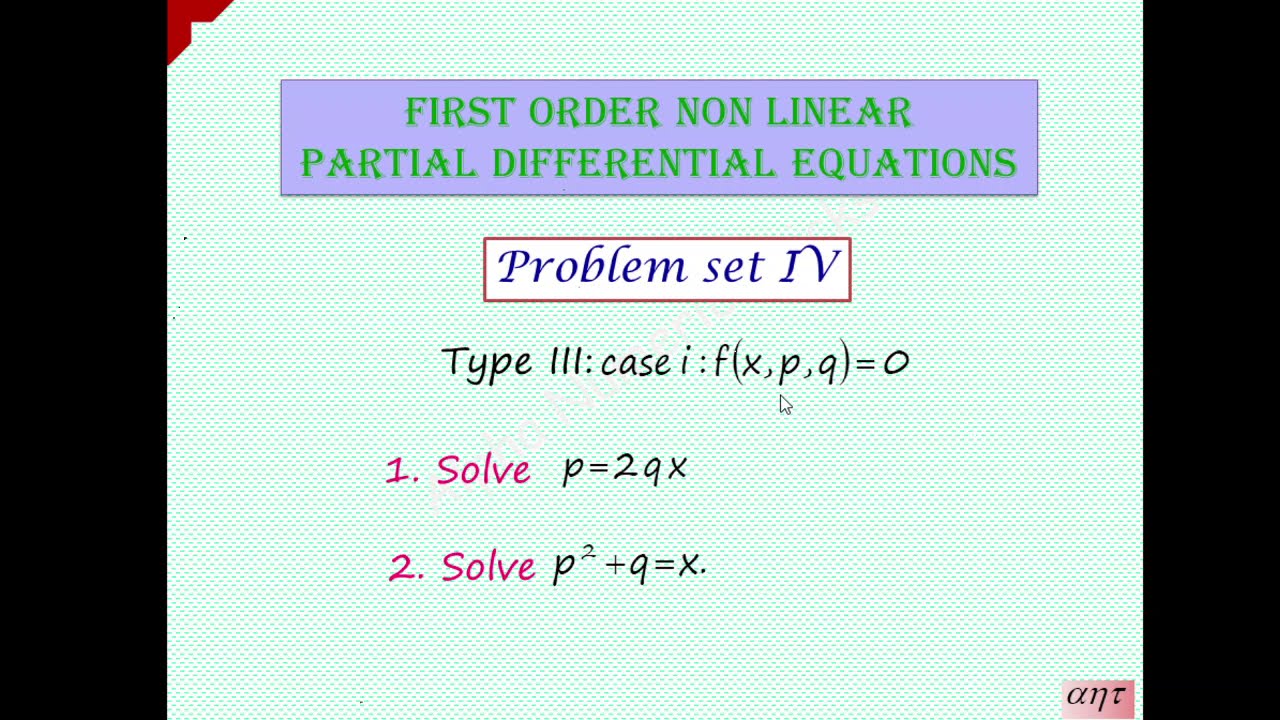 FIRST ORDER NON LINEAR
PARTIAL DIFFERENTIAL EQUATIONS

Problem set IV

Type III: case i : $f(x, p, q) = 0$

1. Solve $p = 2qx$

2. Solve $p^2 + q = x$.

$\alpha\eta\tau$